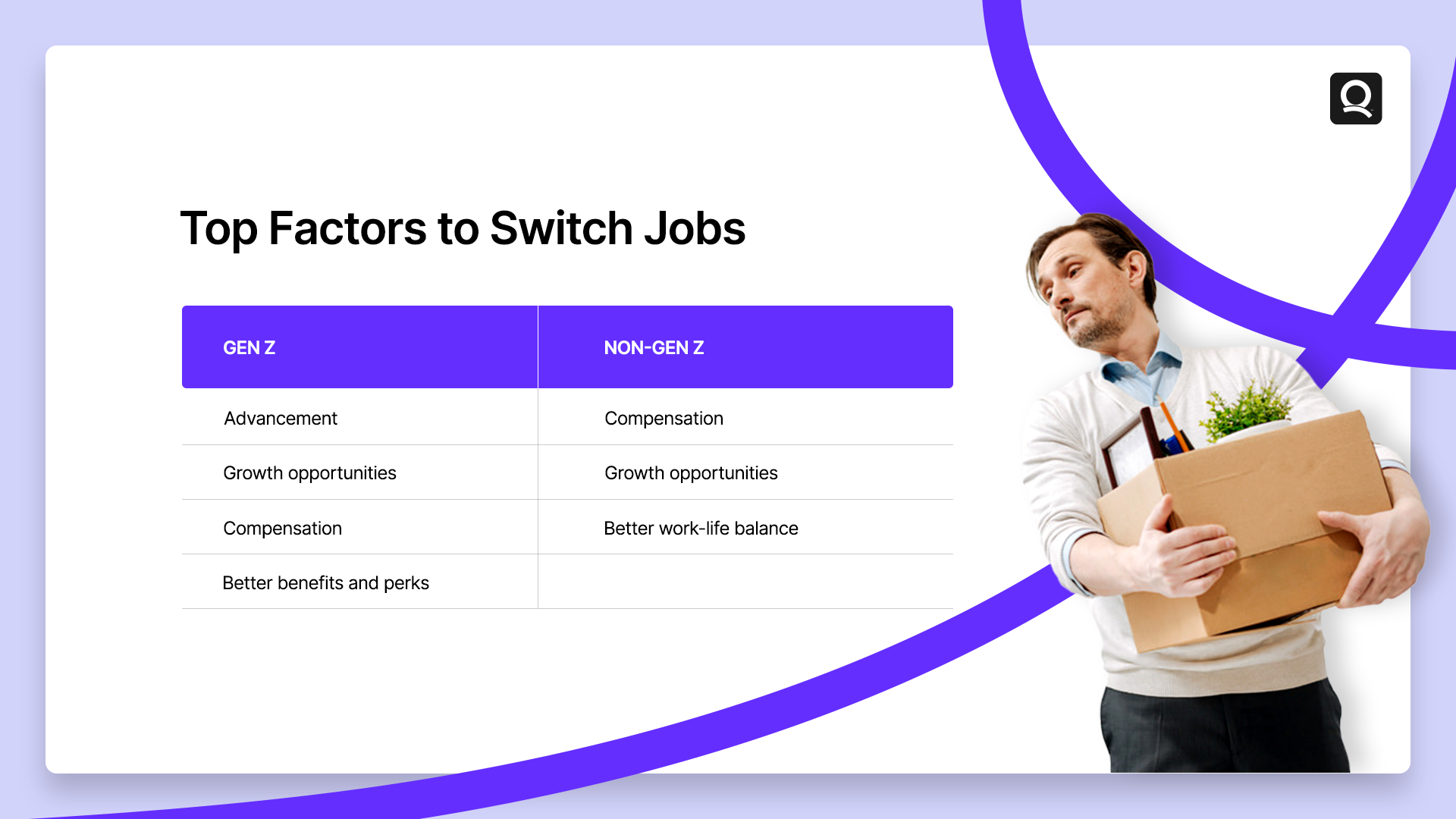 Top Factors to Switch Jobs

| GEN Z | NON-GEN Z |
|---|---|
| Advancement | Compensation |
| Growth opportunities | Growth opportunities |
| Compensation | Better work-life balance |
| Better benefits and perks | |